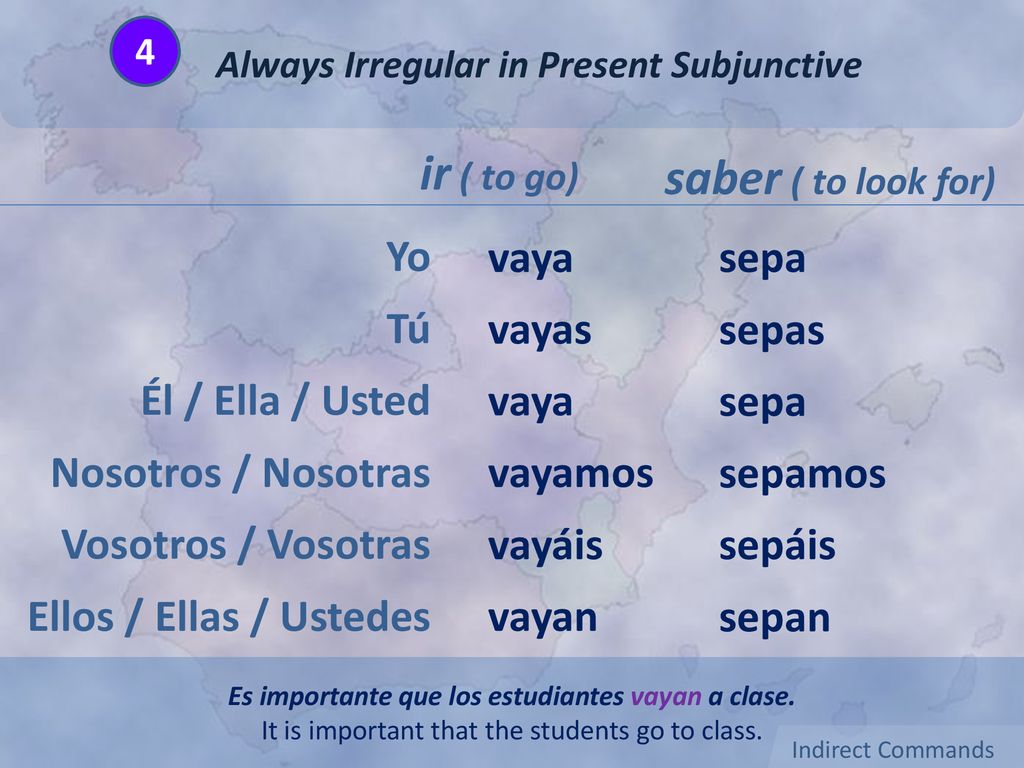 4

Always Irregular in Present Subjunctive

| | ir ( to go) | saber ( to look for) |
|---|---|---|
| Yo | vaya | sepa |
| Tú | vayas | sepas |
| Él / Ella / Usted | vaya | sepa |
| Nosotros / Nosotras | vayamos | sepamos |
| Vosotros / Vosotras | vayáis | sepáis |
| Ellos / Ellas / Ustedes | vayan | sepan |

Es importante que los estudiantes vayan a clase.
It is important that the students go to class.

Indirect Commands